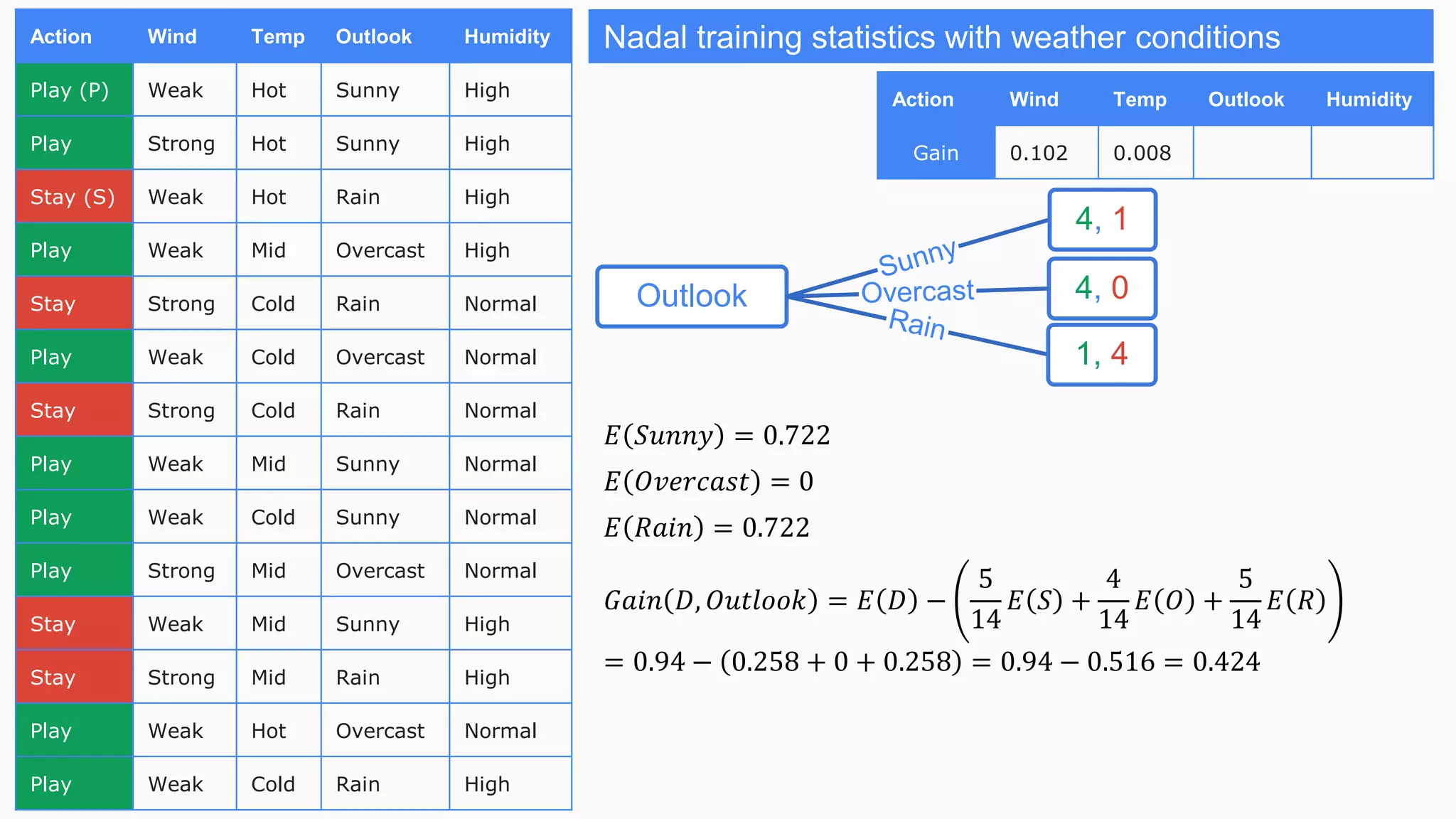 | Action | Wind | Temp | Outlook | Humidity |
|---|---|---|---|---|
| Play (P) | Weak | Hot | Sunny | High |
| Play | Strong | Hot | Sunny | High |
| Stay (S) | Weak | Hot | Rain | High |
| Play | Weak | Mid | Overcast | High |
| Stay | Strong | Cold | Rain | Normal |
| Play | Weak | Cold | Overcast | Normal |
| Stay | Strong | Cold | Rain | Normal |
| Play | Weak | Mid | Sunny | Normal |
| Play | Weak | Cold | Sunny | Normal |
| Play | Strong | Mid | Overcast | Normal |
| Stay | Weak | Mid | Sunny | High |
| Stay | Strong | Mid | Rain | High |
| Play | Weak | Hot | Overcast | Normal |
| Play | Weak | Cold | Rain | High |

Nadal training statistics with weather conditions

| Action | Wind | Temp | Outlook | Humidity |
|---|---|---|---|---|
| Gain | 0.102 | 0.008 | | |

Outlook

Sunny

Overcast

Rain

4, 1

4, 0

1, 4

$E(Sunny) = 0.722$

$E(Overcast) = 0$

$E(Rain) = 0.722$

$Gain(D, Outlook) = E(D) - \left(\frac{5}{14}E(S) + \frac{4}{14}E(O) + \frac{5}{14}E(R)\right)$

$= 0.94 - (0.258 + 0 + 0.258) = 0.94 - 0.516 = 0.424$